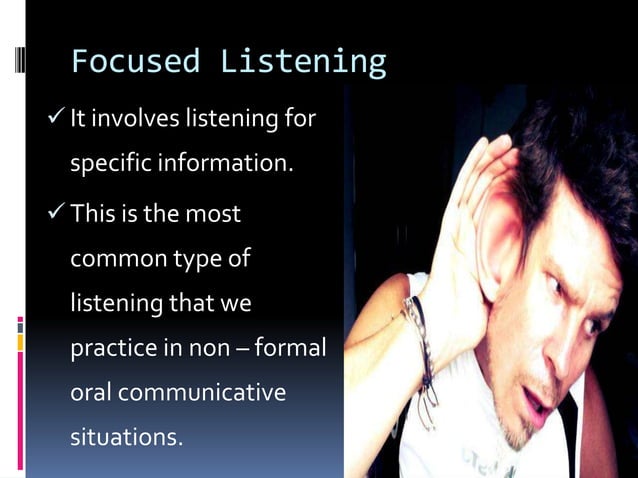 Focused Listening

✓ It involves listening for specific information.

✓ This is the most common type of listening that we practice in non – formal oral communicative situations.